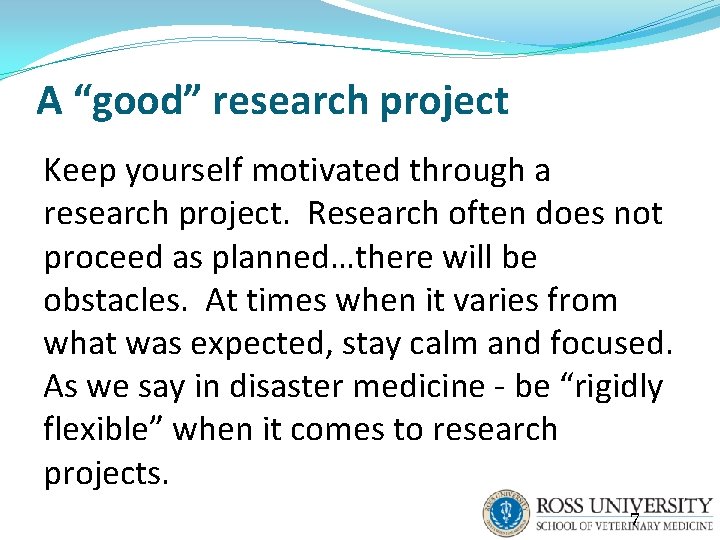 A “good” research project

Keep yourself motivated through a research project. Research often does not proceed as planned…there will be obstacles. At times when it varies from what was expected, stay calm and focused. As we say in disaster medicine - be “rigidly flexible” when it comes to research projects.

7

ROSS UNIVERSITY
SCHOOL OF VETERINARY MEDICINE